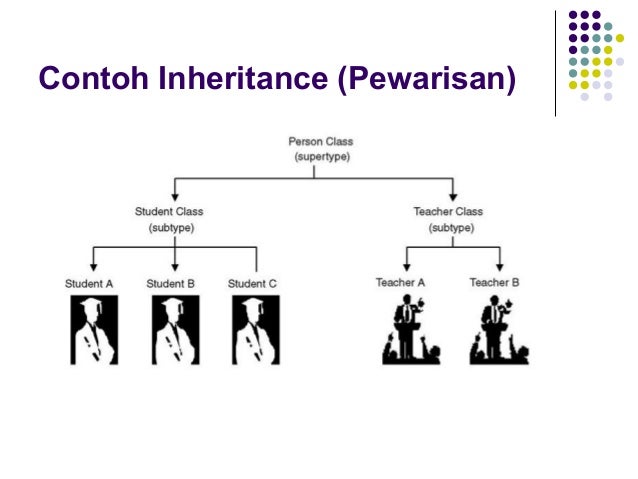 Contoh Inheritance (Pewarisan)

Person Class
(supertype)

Student Class
(subtype)

Teacher Class
(subtype)

Student A

Student B

Student C

Teacher A

Teacher B